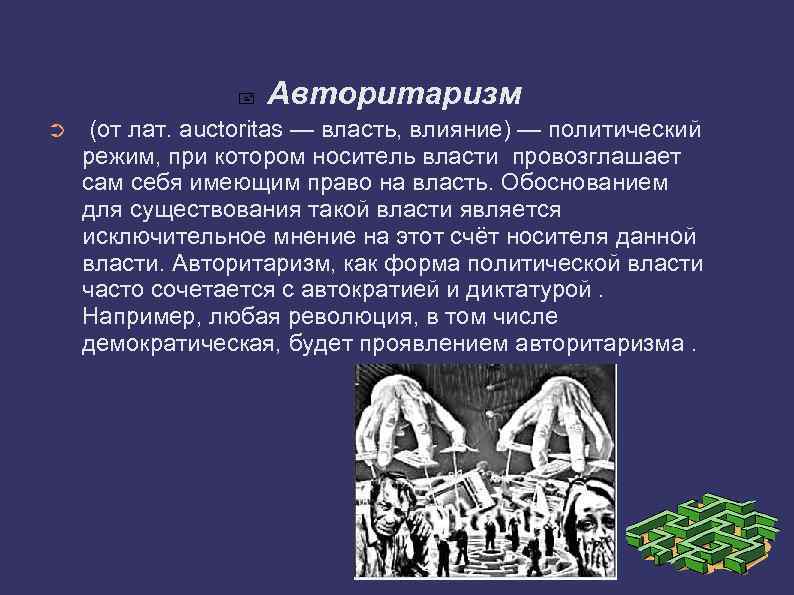 Авторитаризм

(от лат. auctoritas — власть, влияние) — политический режим, при котором носитель власти провозглашает сам себя имеющим право на власть. Обоснованием для существования такой власти является исключительное мнение на этот счёт носителя данной власти. Авторитаризм, как форма политической власти часто сочетается с автократией и диктатурой . Например, любая революция, в том числе демократическая, будет проявлением авторитаризма .